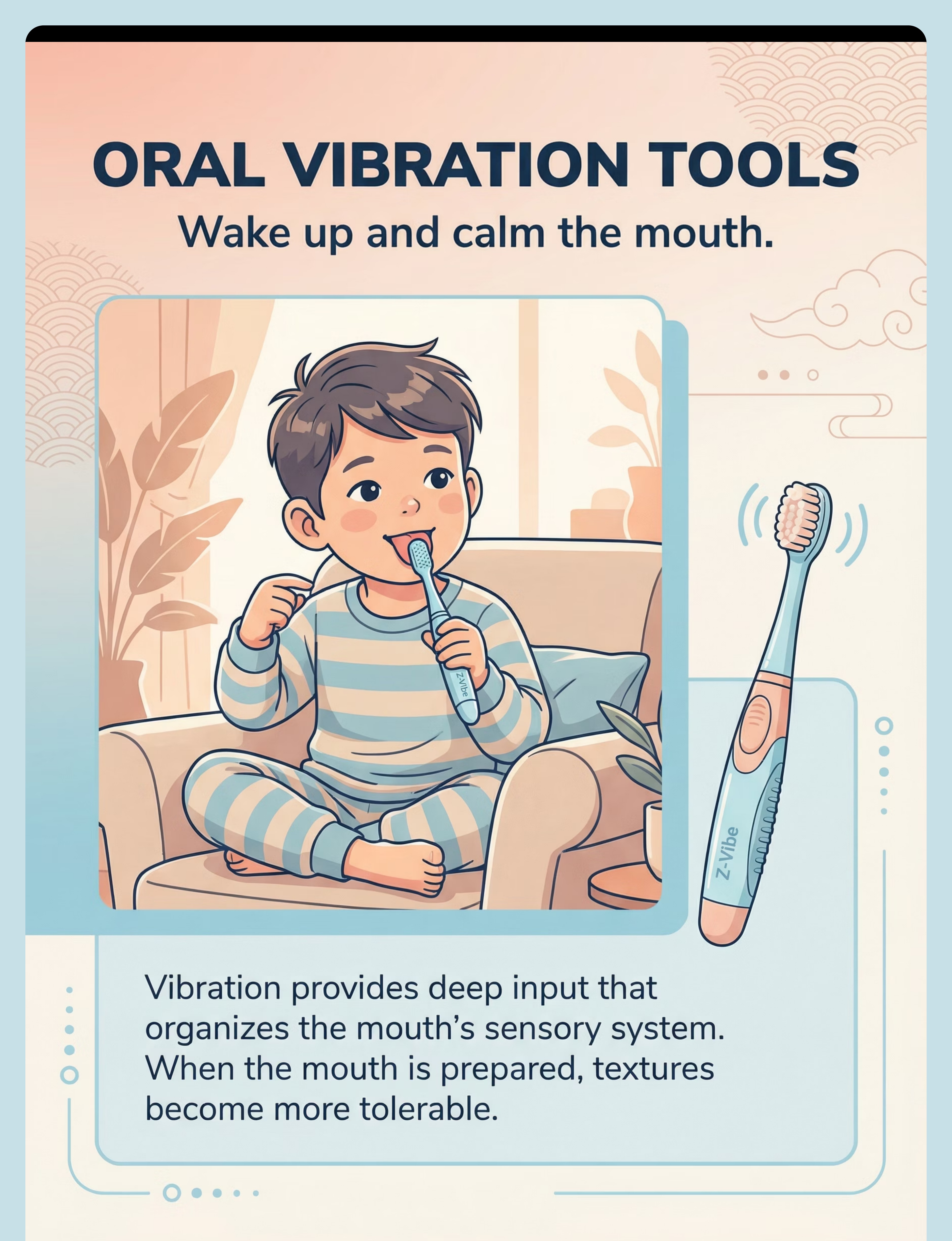 ORAL VIBRATION TOOLS
Wake up and calm the mouth.

Z-Vibe

Z-Vibe

Vibration provides deep input that organizes the mouth's sensory system. When the mouth is prepared, textures become more tolerable.